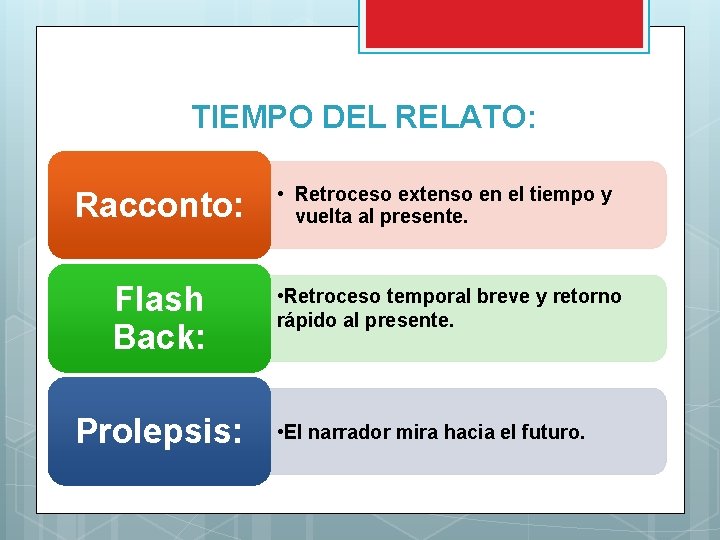 TIEMPO DEL RELATO:

Racconto:

• Retroceso extenso en el tiempo y vuelta al presente.

Flash Back:

•Retroceso temporal breve y retorno rápido al presente.

Prolepsis:

•El narrador mira hacia el futuro.